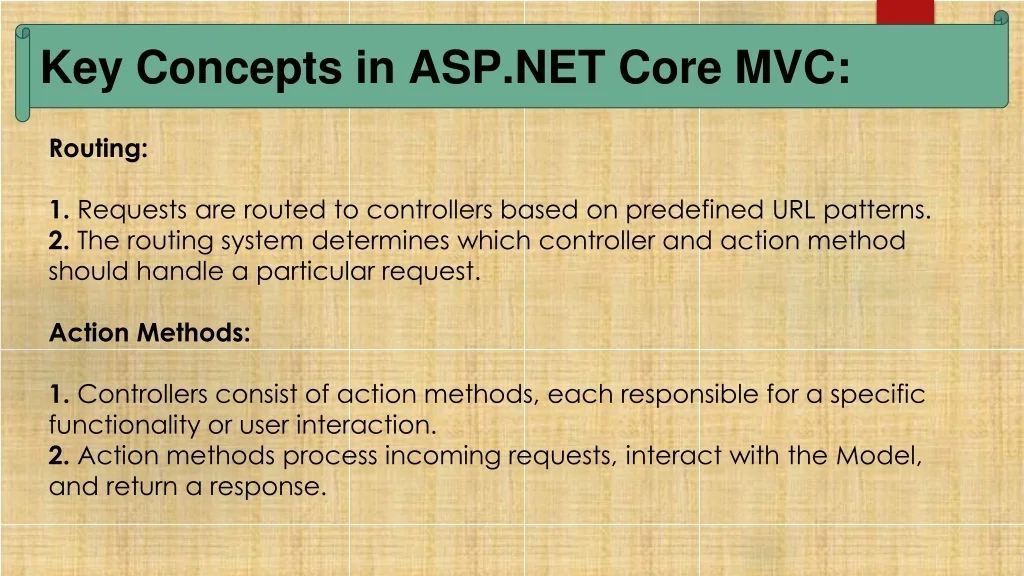 Key Concepts in ASP.NET Core MVC:

Routing:

1. Requests are routed to controllers based on predefined URL patterns.
2. The routing system determines which controller and action method should handle a particular request.

Action Methods:

1. Controllers consist of action methods, each responsible for a specific functionality or user interaction.
2. Action methods process incoming requests, interact with the Model, and return a response.